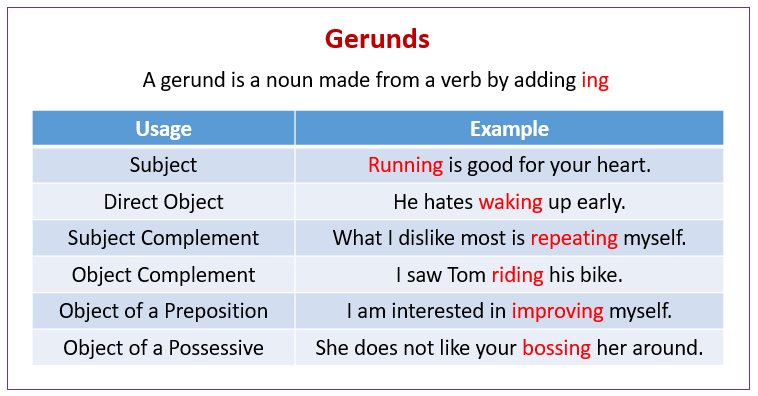 Gerunds

A gerund is a noun made from a verb by adding ing

| Usage | Example |
|---|---|
| Subject | Running is good for your heart. |
| Direct Object | He hates waking up early. |
| Subject Complement | What I dislike most is repeating myself. |
| Object Complement | I saw Tom riding his bike. |
| Object of a Preposition | I am interested in improving myself. |
| Object of a Possessive | She does not like your bossing her around. |